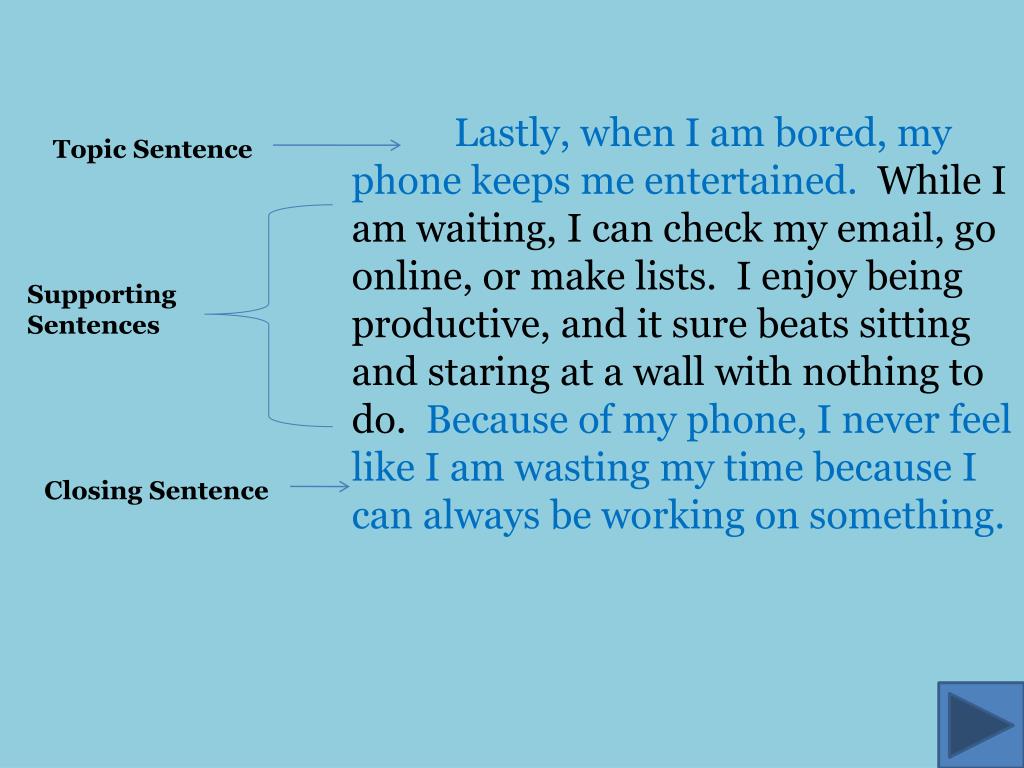 Topic Sentence

Supporting Sentences

Closing Sentence

Lastly, when I am bored, my phone keeps me entertained. While I am waiting, I can check my email, go online, or make lists. I enjoy being productive, and it sure beats sitting and staring at a wall with nothing to do. Because of my phone, I never feel like I am wasting my time because I can always be working on something.